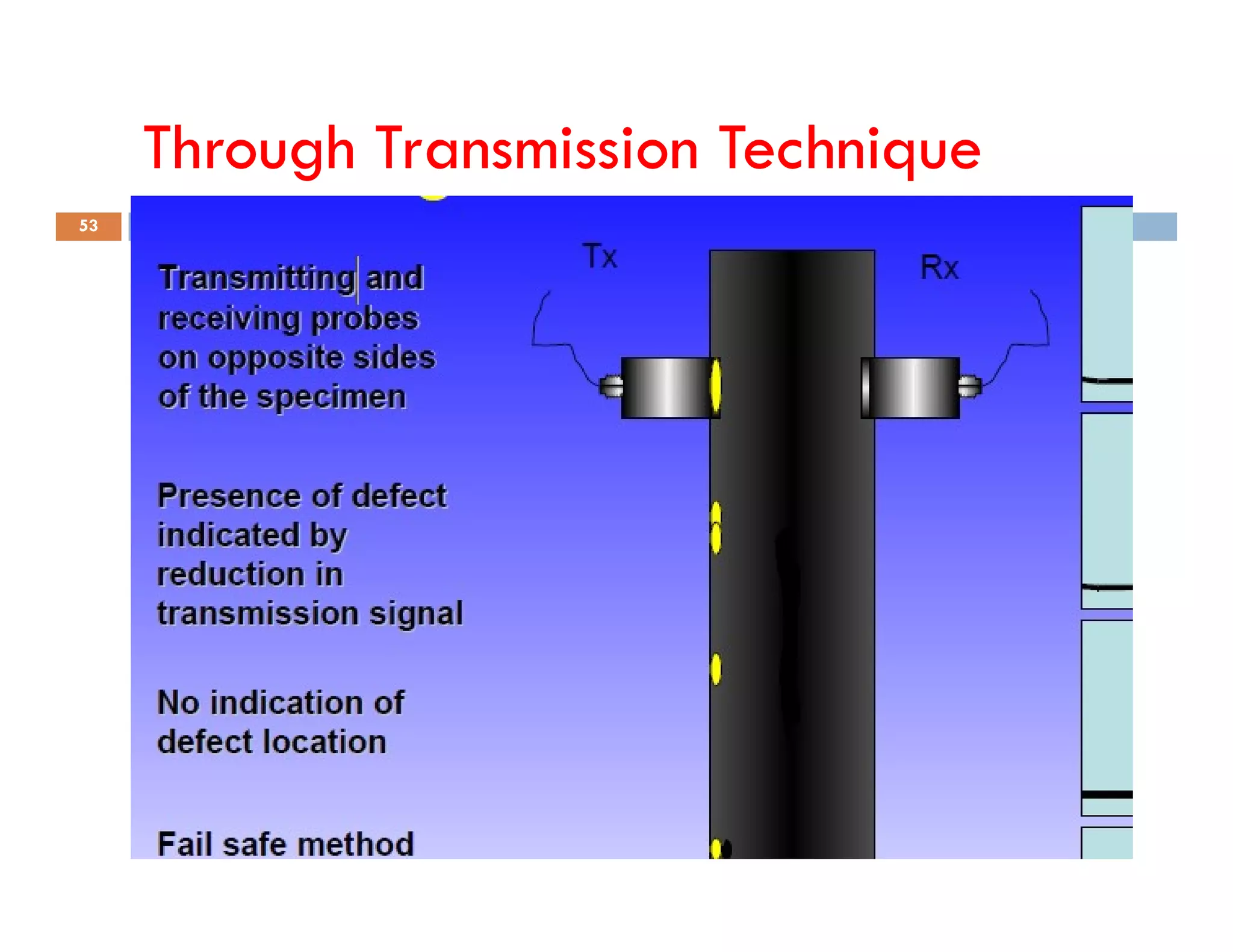 Through Transmission Technique

53

Transmitting and receiving probes on opposite sides of the specimen

Presence of defect indicated by reduction in transmission signal

No indication of defect location

Fail safe method

Tx

Rx